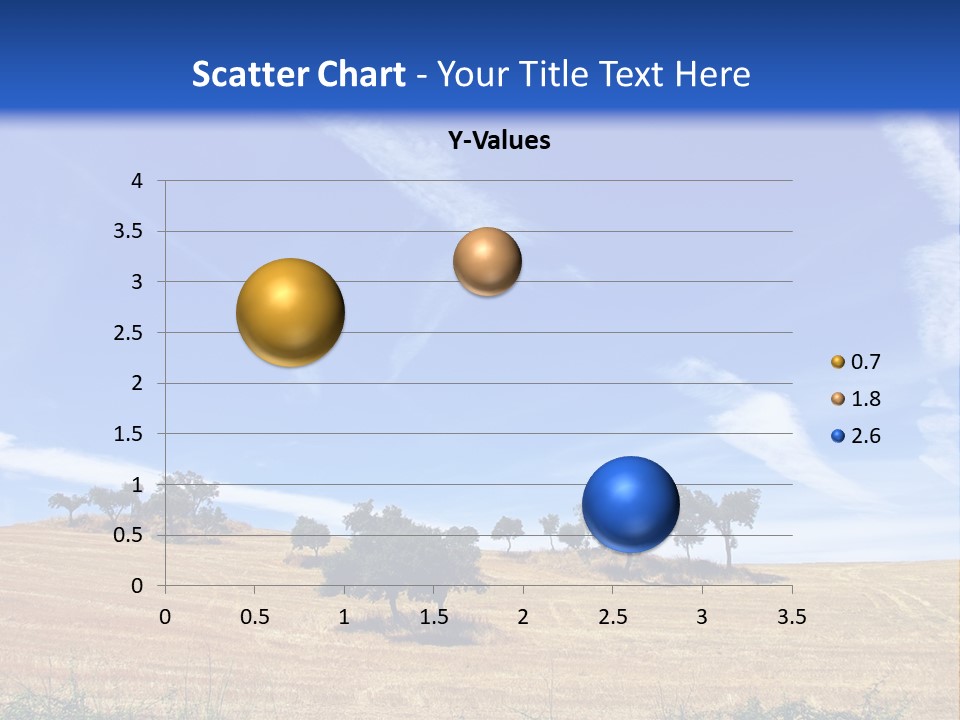 Scatter Chart - Your Title Text Here

Y-Values

4
3.5
3
2.5
2
1.5
1
0.5
0

0 0.5 1 1.5 2 2.5 3 3.5

0.7
1.8
2.6